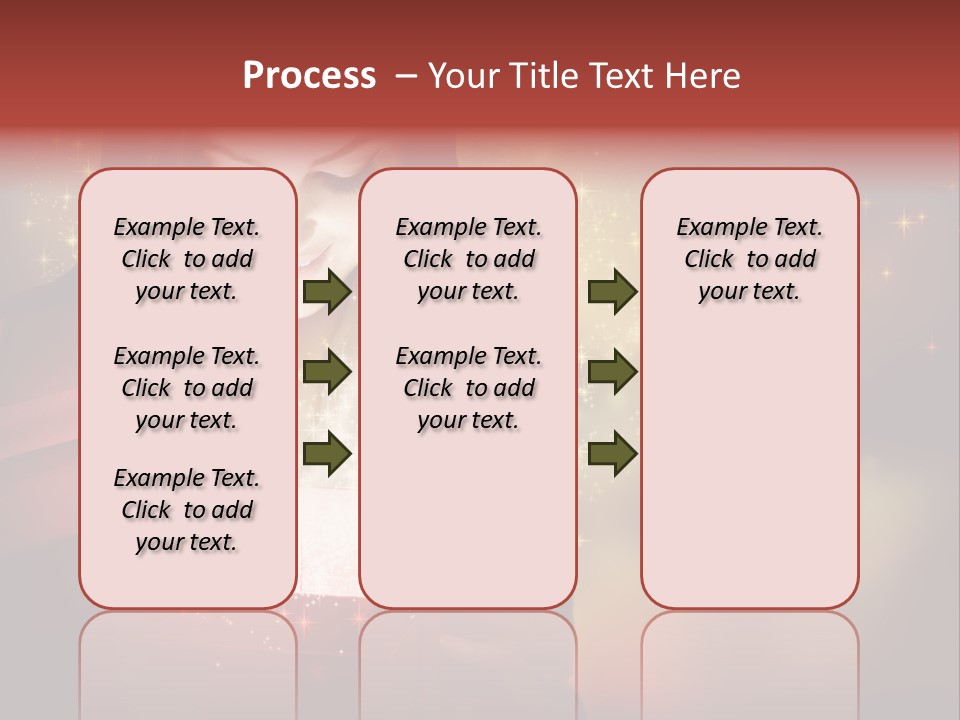 Process – Your Title Text Here

Example Text. Click to add your text.

Example Text. Click to add your text.

Example Text. Click to add your text.

Example Text. Click to add your text.

Example Text. Click to add your text.

Example Text. Click to add your text.